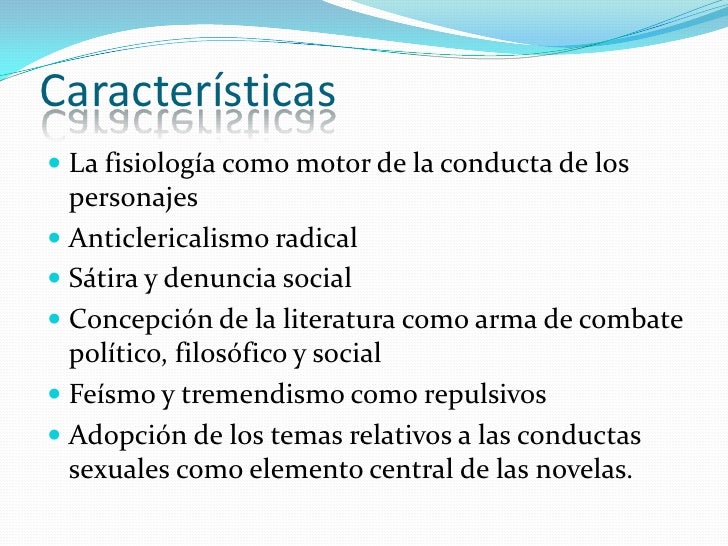 Características

- La fisiología como motor de la conducta de los personajes
- Anticlericalismo radical
- Sátira y denuncia social
- Concepción de la literatura como arma de combate político, filosófico y social
- Feísmo y tremendismo como repulsivos
- Adopción de los temas relativos a las conductas sexuales como elemento central de las novelas.